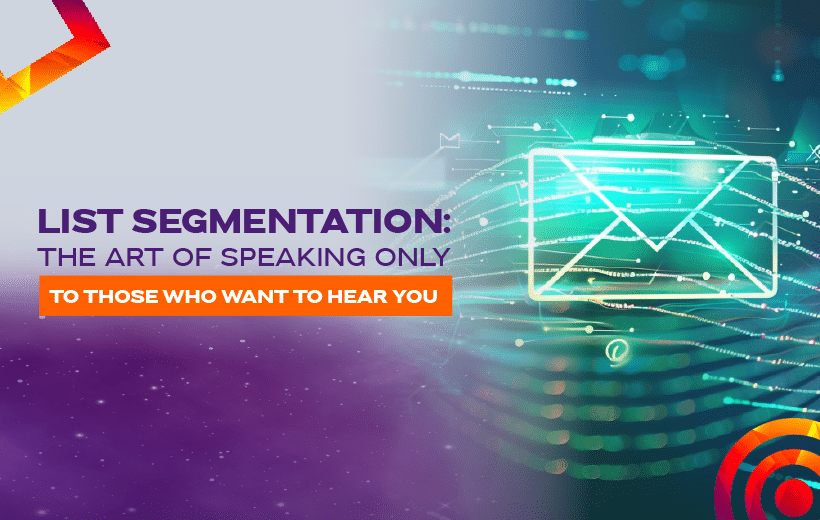 LIST SEGMENTATION:
THE ART OF SPEAKING ONLY
TO THOSE WHO WANT TO HEAR YOU